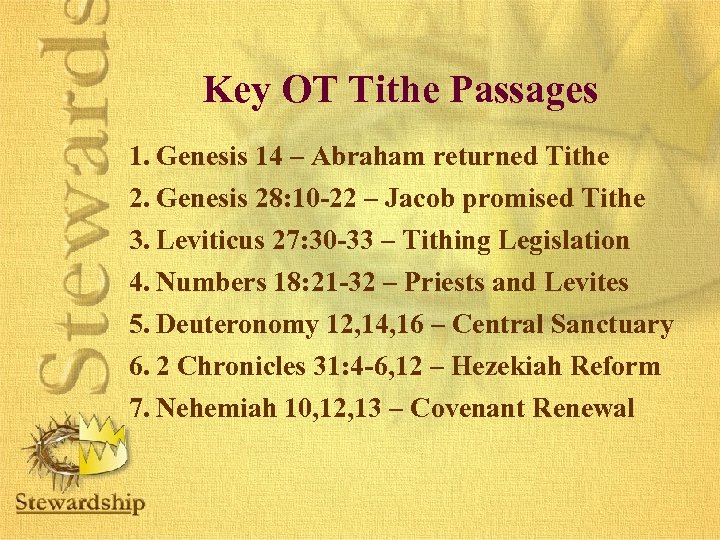 Stewards

Key OT Tithe Passages

1. Genesis 14 – Abraham returned Tithe
2. Genesis 28:10-22 – Jacob promised Tithe
3. Leviticus 27:30-33 – Tithing Legislation
4. Numbers 18:21-32 – Priests and Levites
5. Deuteronomy 12,14,16 – Central Sanctuary
6. 2 Chronicles 31:4-6,12 – Hezekiah Reform
7. Nehemiah 10,12,13 – Covenant Renewal

Stewardship